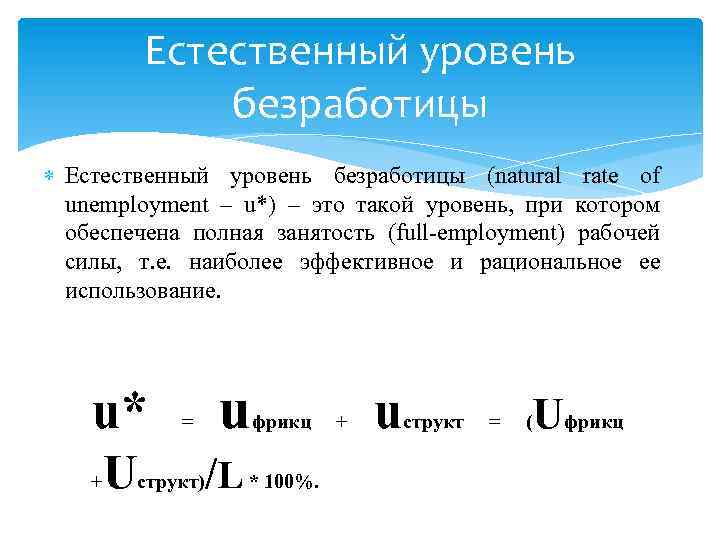 Естественный уровень безработицы

Естественный уровень безработицы (natural rate of unemployment – u*) – это такой уровень, при котором обеспечена полная занятость (full-employment) рабочей силы, т.е. наиболее эффективное и рациональное ее использование.

$u^* = u_{фрикц} + u_{структ} = (U_{фрикц} + U_{структ})/L * 100\%.$